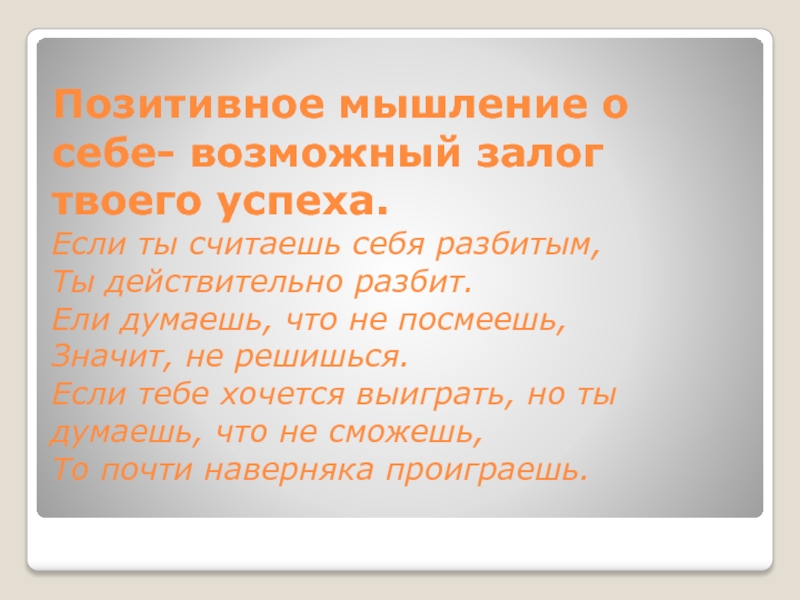 Позитивное мышление о себе- возможный залог твоего успеха.

Если ты считаешь себя разбитым,
Ты действительно разбит.
Ели думаешь, что не посмеешь,
Значит, не решишься.
Если тебе хочется выиграть, но ты думаешь, что не сможешь,
То почти наверняка проиграешь.